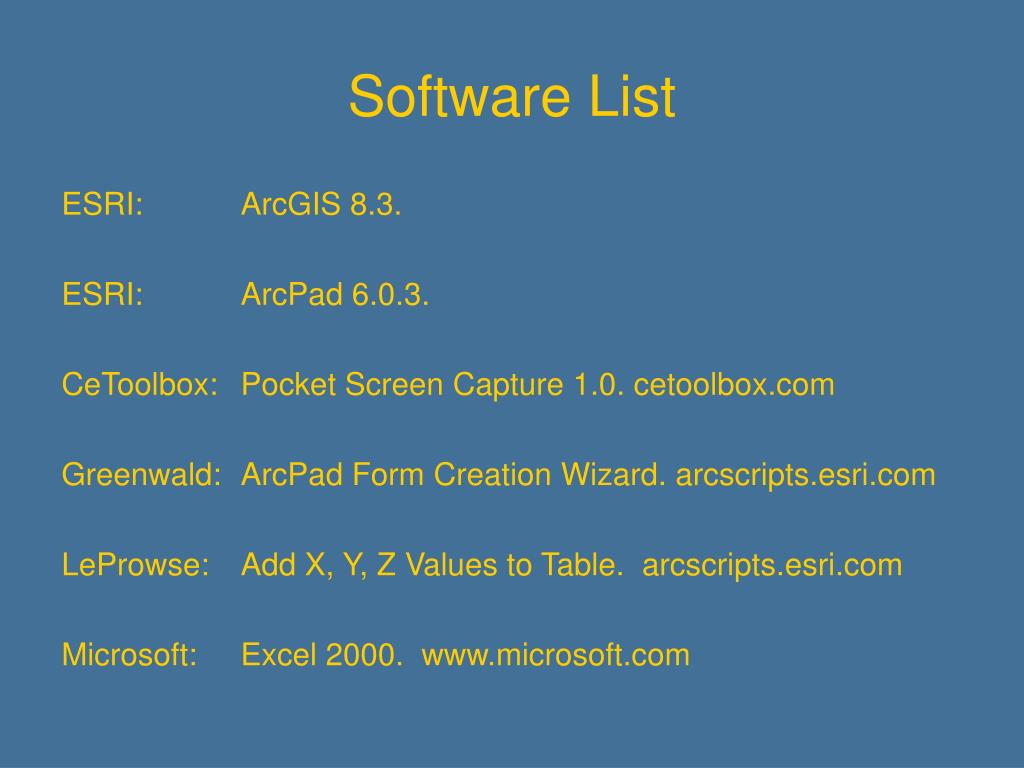 Software List

ESRI: ArcGIS 8.3.

ESRI: ArcPad 6.0.3.

CeToolbox: Pocket Screen Capture 1.0. cetoolbox.com

Greenwald: ArcPad Form Creation Wizard. arcscripts.esri.com

LeProwse: Add X, Y, Z Values to Table. arcscripts.esri.com

Microsoft: Excel 2000. www.microsoft.com